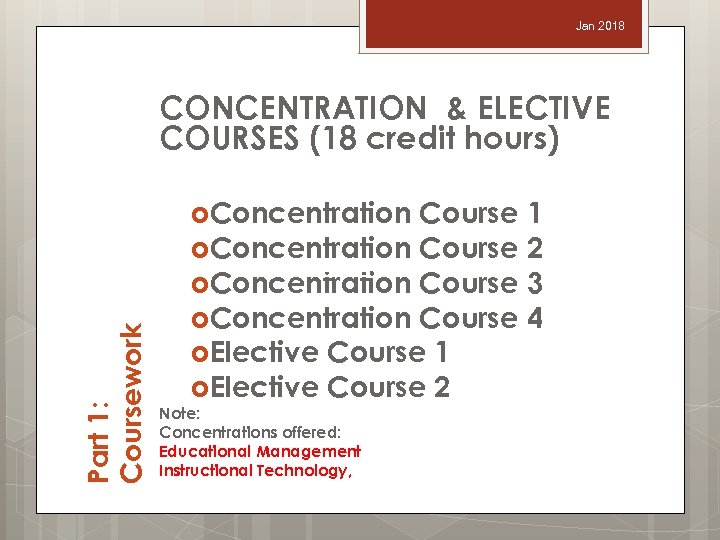 Jan 2018

CONCENTRATION & ELECTIVE COURSES (18 credit hours)

Concentration Course 1
Concentration Course 2
Concentration Course 3
Concentration Course 4
Elective Course 1
Elective Course 2

Note:
Concentrations offered:
Educational Management
Instructional Technology,

Part 1: Coursework